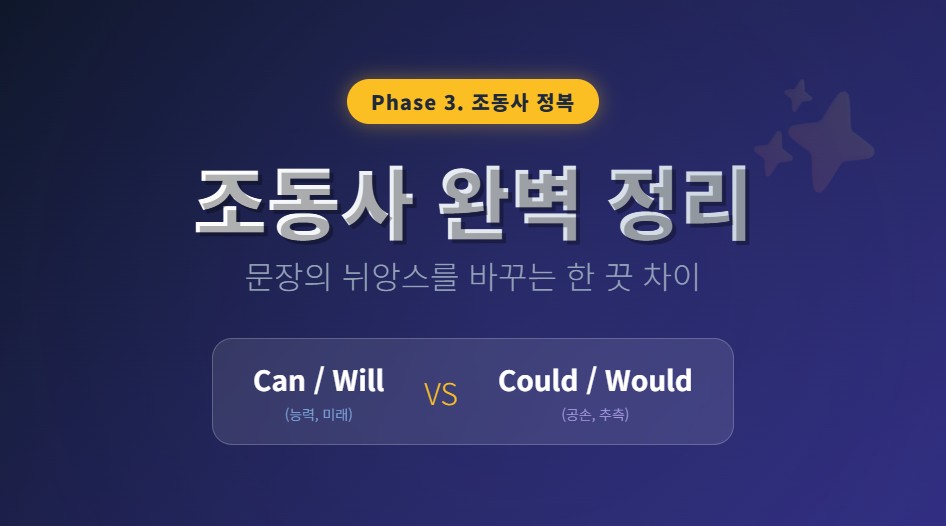 Phase 3. 조동사 정복

조동사 완벽 정리

문장의 뉘앙스를 바꾸는 한 끗 차이

Can / Will
(능력, 미래)

VS

Could / Would
(공손, 추측)